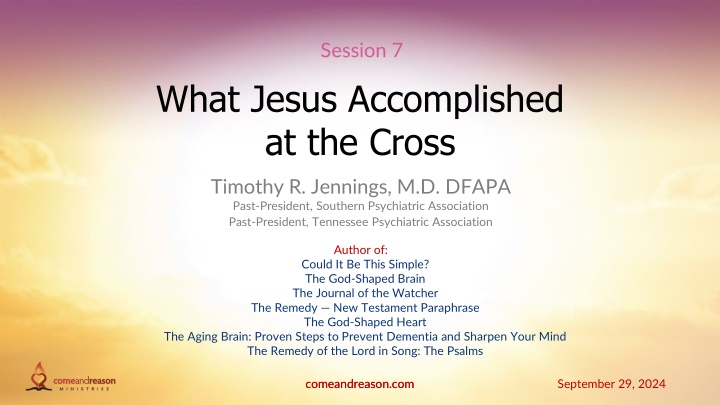 Session 7

What Jesus Accomplished at the Cross

Timothy R. Jennings, M.D. DFAPA
Past-President, Southern Psychiatric Association
Past-President, Tennessee Psychiatric Association

Author of:
Could It Be This Simple?
The God-Shaped Brain
The Journal of the Watcher
The Remedy — New Testament Paraphrase
The God-Shaped Heart
The Aging Brain: Proven Steps to Prevent Dementia and Sharpen Your Mind
The Remedy of the Lord in Song: The Psalms

comeandreason MINISTRIES

comeandreason.com

September 29, 2024